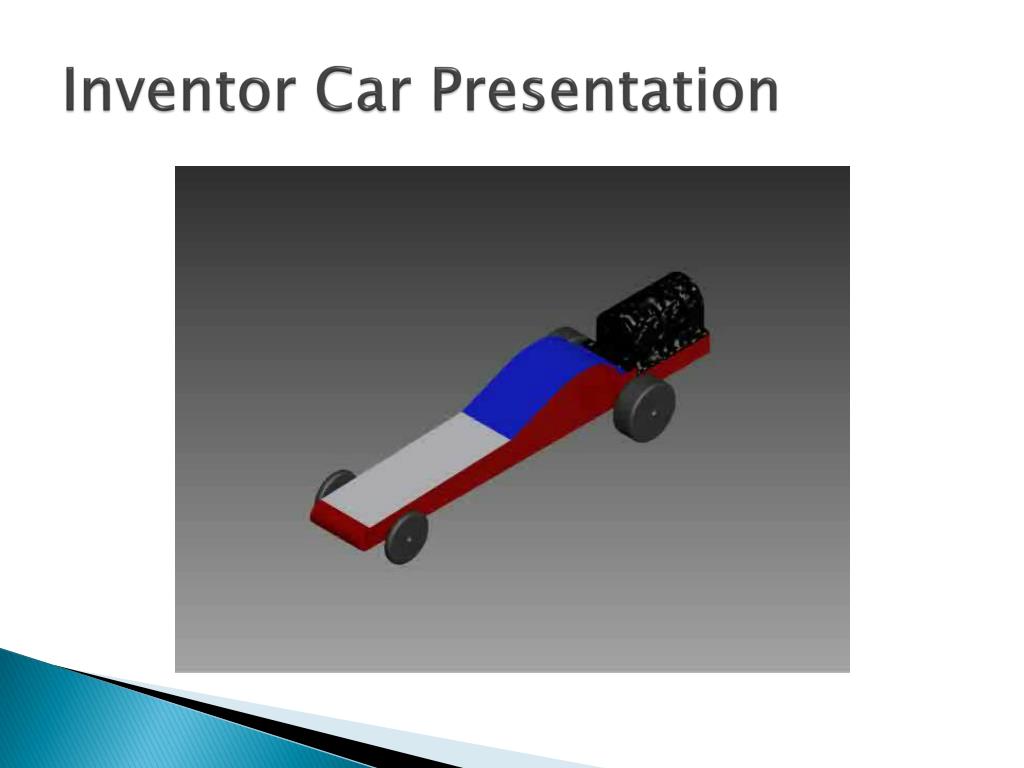 Inventor Car Presentation